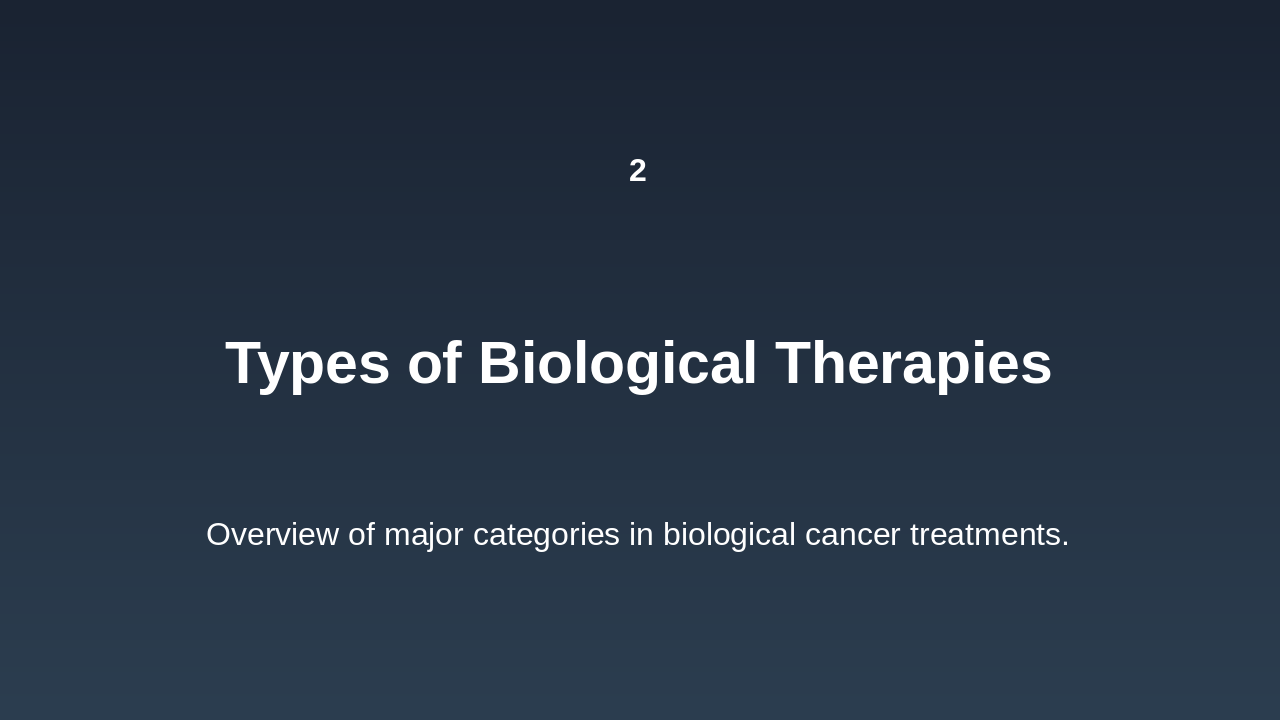 2

Types of Biological Therapies

Overview of major categories in biological cancer treatments.